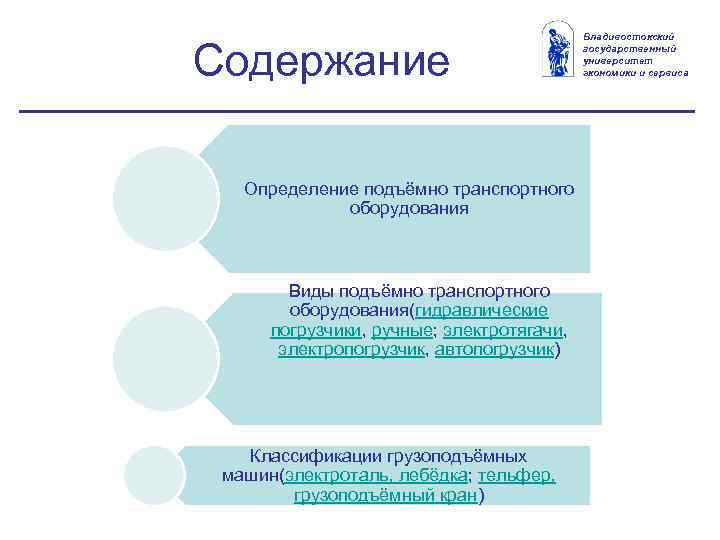 Содержание

Владивостокский государственный университет экономики и сервиса

Определение подъёмно транспортного оборудования

Виды подъёмно транспортного оборудования(гидравлические погрузчики, ручные; электротягачи, электропогрузчик, автопогрузчик)

Классификации грузоподъёмных машин(электроталь, лебёдка; тельфер, грузоподъёмный кран)